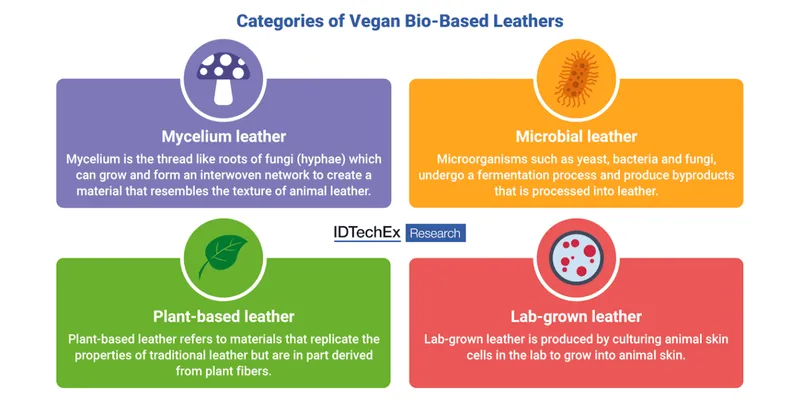 Categories of Vegan Bio-Based Leathers

Mycelium leather
Mycelium is the thread like roots of fungi (hyphae) which can grow and form an interwoven network to create a material that resembles the texture of animal leather.

Microbial leather
Microorganisms such as yeast, bacteria and fungi, undergo a fermentation process and produce byproducts that is processed into leather.

IDTechEx Research

Plant-based leather
Plant-based leather refers to materials that replicate the properties of traditional leather but are in part derived from plant fibers.

Lab-grown leather
Lab-grown leather is produced by culturing animal skin cells in the lab to grow into animal skin.